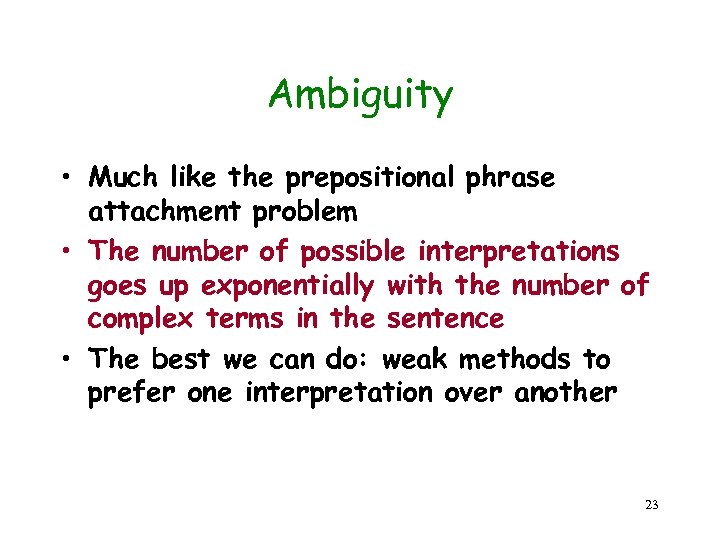 Ambiguity

• Much like the prepositional phrase attachment problem
• The number of possible interpretations goes up exponentially with the number of complex terms in the sentence
• The best we can do: weak methods to prefer one interpretation over another

23